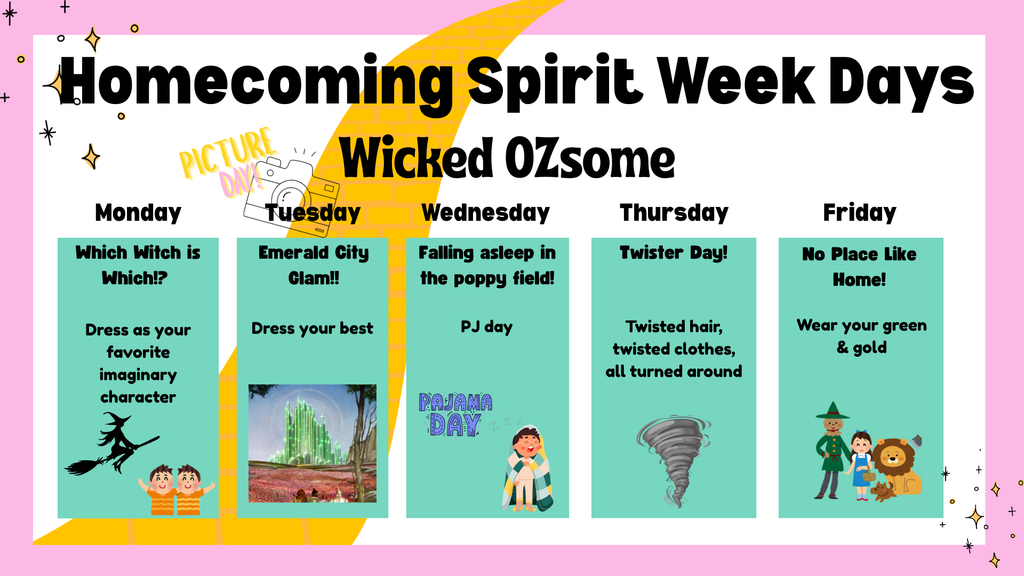 Homecoming Spirit Week Days

Wicked OZsome

PICTURE DAY!

Monday

Which Witch is Which!?

Dress as your favorite imaginary character

Tuesday

Emerald City Glam!!

Dress your best

Wednesday

Falling asleep in the poppy field!

PJ day

PAJAMA DAY

Thursday

Twister Day!

Twisted hair, twisted clothes, all turned around

Friday

No Place Like Home!

Wear your green & gold